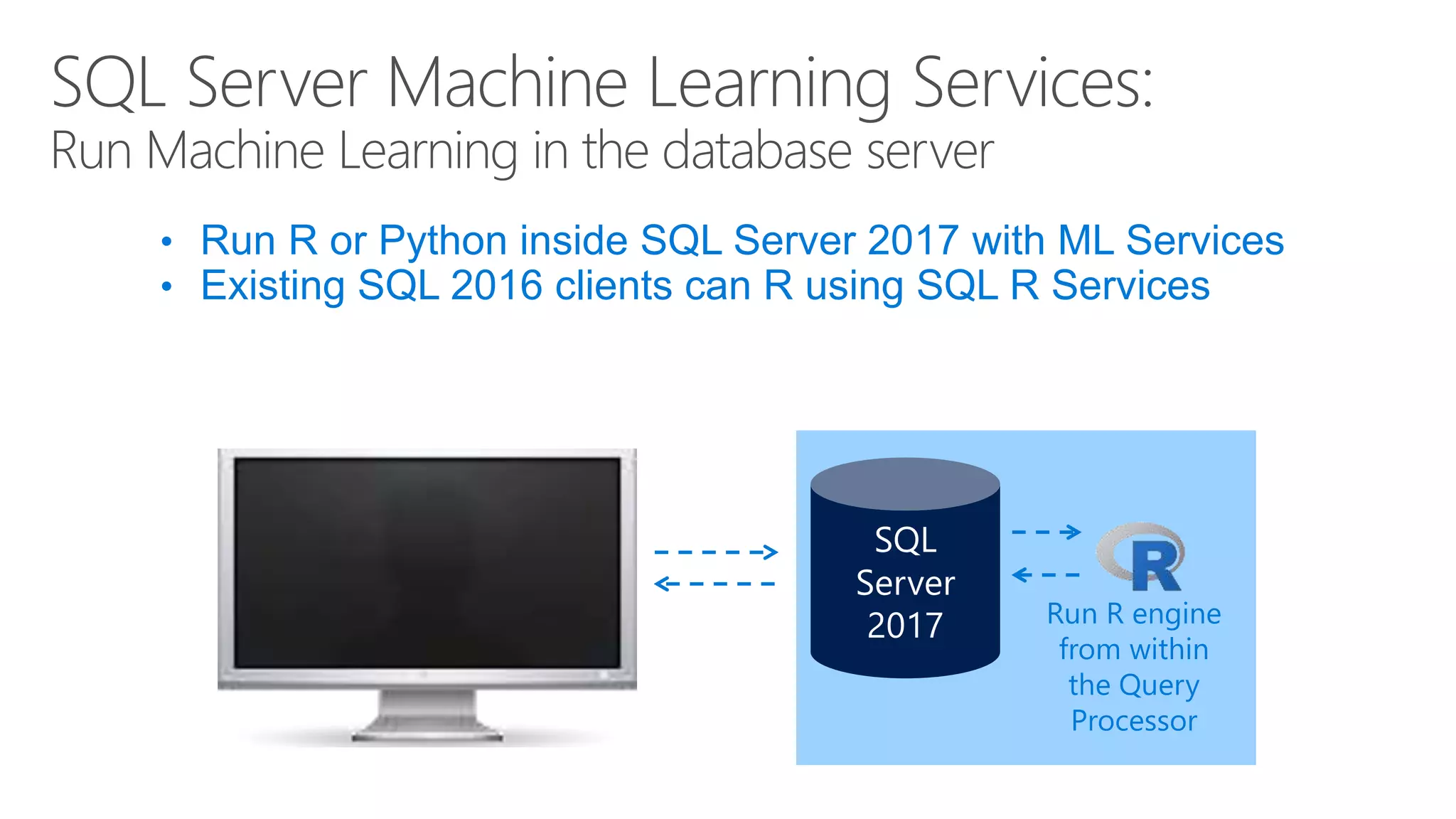 SQL Server Machine Learning Services:
Run Machine Learning in the database server

• Run R or Python inside SQL Server 2017 with ML Services
• Existing SQL 2016 clients can R using SQL R Services

SQL Server 2017

R

Run R engine from within the Query Processor